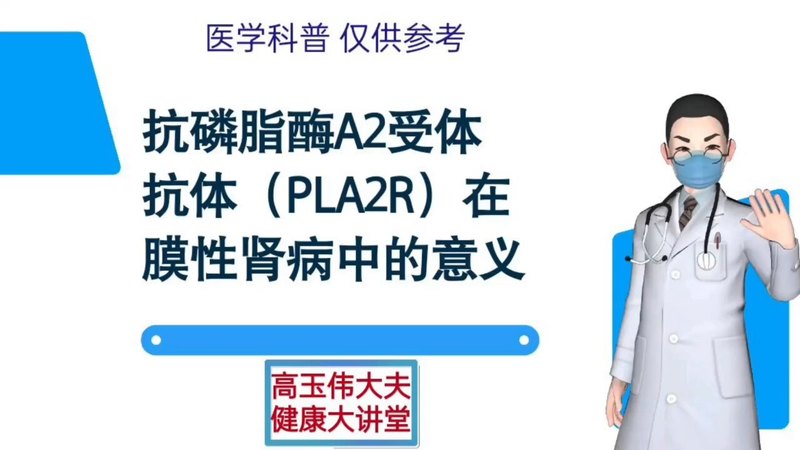 医学科普 仅供参考

抗磷脂酶A2受体抗体（PLA2R）在膜性肾病中的意义

高玉伟大夫
健康大讲堂